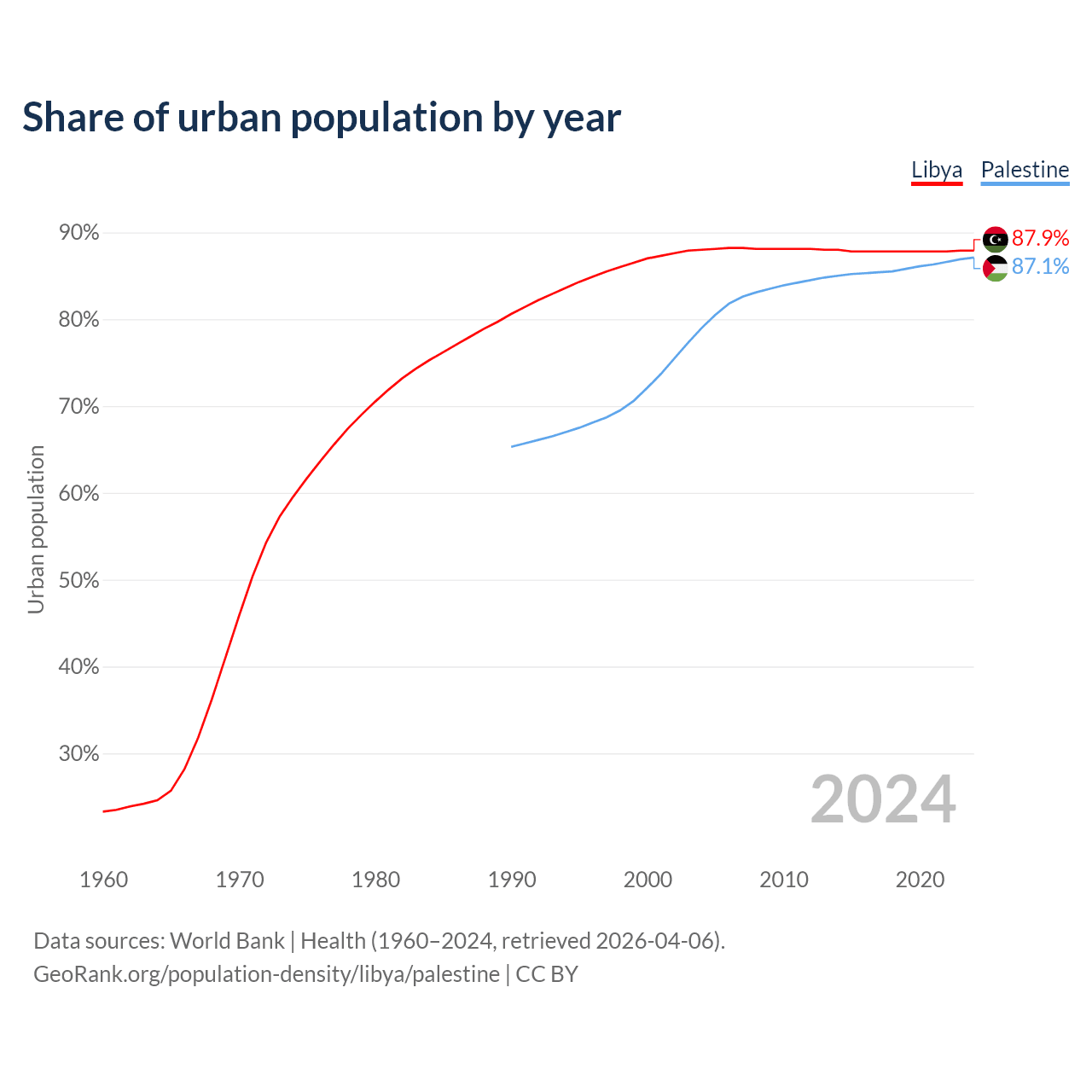 Share of urban population by year

Libya Palestine

90%
80%
70%
60%
50%
40%
30%

Urban population

87.9%
87.1%

2024

1960 1970 1980 1990 2000 2010 2020

Data sources: World Bank | Health (1960–2024, retrieved 2026-04-06).
GeoRank.org/population-density/libya/palestine | CC BY